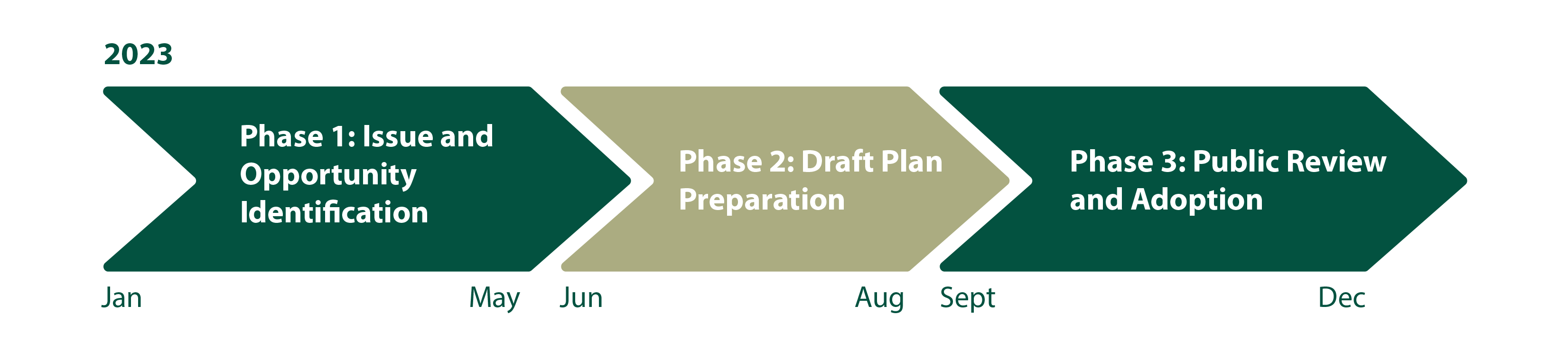 2023

Phase 1: Issue and Opportunity Identification

Phase 2: Draft Plan Preparation

Phase 3: Public Review and Adoption

Jan May Jun Aug Sept Dec